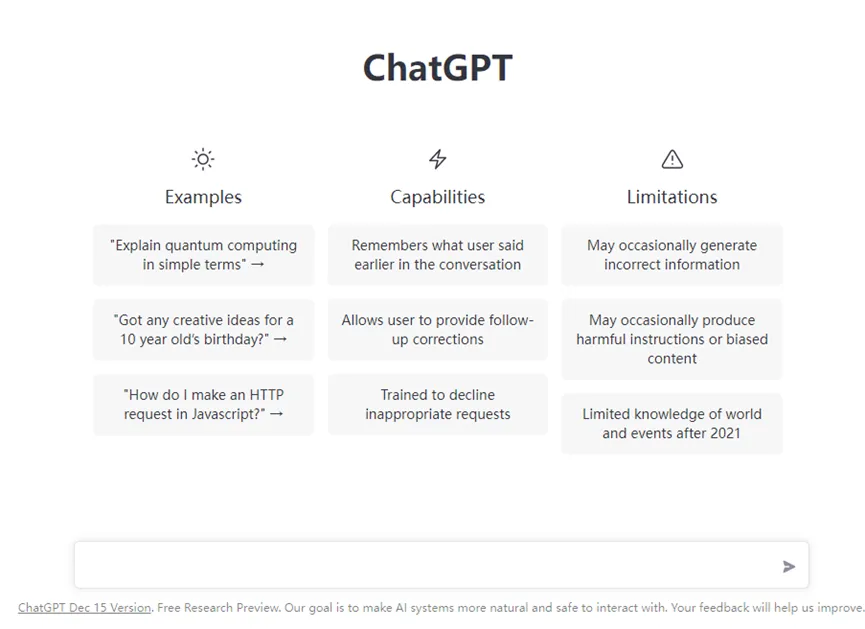 ChatGPT

Examples

"Explain quantum computing in simple terms" →

"Got any creative ideas for a 10 year old's birthday?" →

"How do I make an HTTP request in Javascript?" →

Capabilities

Remembers what user said earlier in the conversation

Allows user to provide follow-up corrections

Trained to decline inappropriate requests

Limitations

May occasionally generate incorrect information

May occasionally produce harmful instructions or biased content

Limited knowledge of world and events after 2021

ChatGPT Dec 15 Version. Free Research Preview. Our goal is to make AI systems more natural and safe to interact with. Your feedback will help us improve.